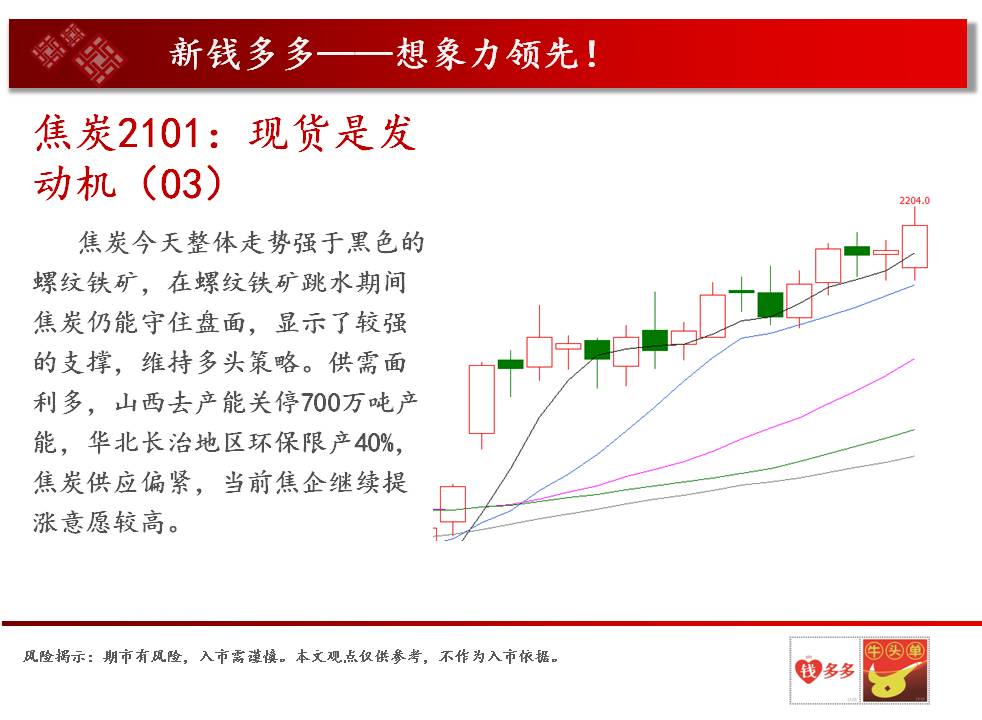 新钱多多——想象力领先！

焦炭2101：现货是发动机（03）

焦炭今天整体走势强于黑色的螺纹铁矿，在螺纹铁矿跳水期间焦炭仍能守住盘面，显示了较强的支撑，维持多头策略。供需面利多，山西去产能关停700万吨产能，华北长治地区环保限产40%，焦炭供应偏紧，当前焦企继续提涨意愿较高。

2204.0

风险揭示：期市有风险，入市需谨慎。本文观点仅供参考，不作为入市依据。

钱多多 牛头单